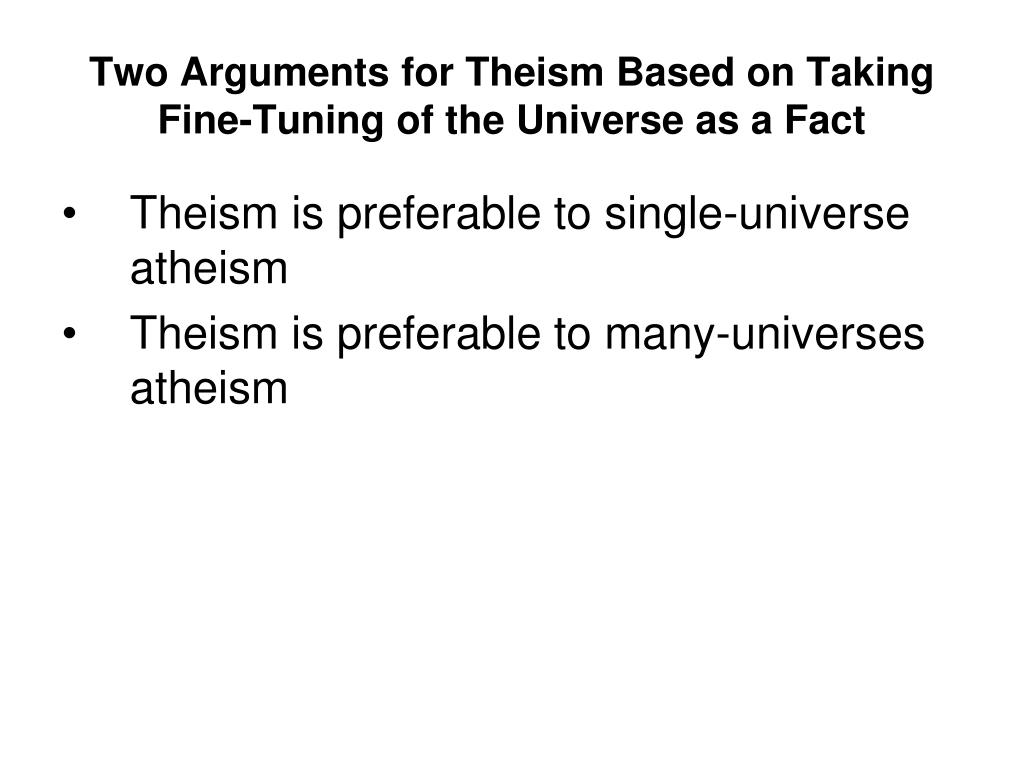 Two Arguments for Theism Based on Taking Fine-Tuning of the Universe as a Fact

• Theism is preferable to single-universe atheism
• Theism is preferable to many-universes atheism